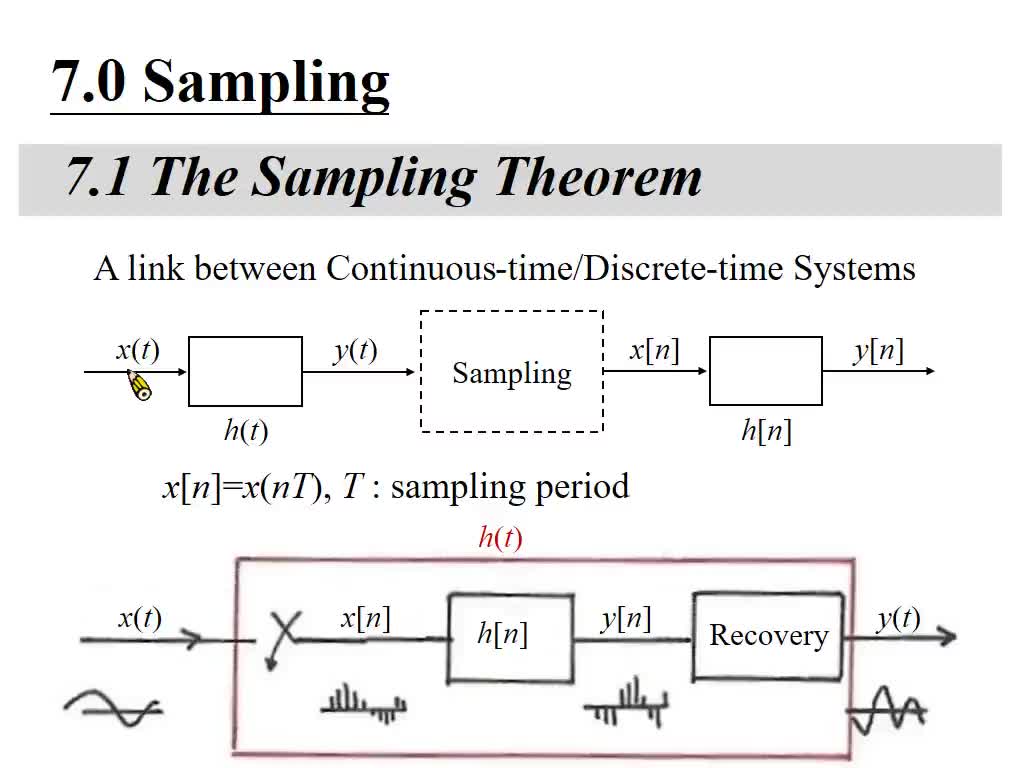 7.0 Sampling

7.1 The Sampling Theorem

A link between Continuous-time/Discrete-time Systems

$x(t)$ $h(t)$ $y(t)$ Sampling $x[n]$ $h[n]$ $y[n]$

$x[n]=x(nT)$, $T$ : sampling period

$h(t)$

$x(t)$ $x[n]$ $h[n]$ $y[n]$ Recovery $y(t)$